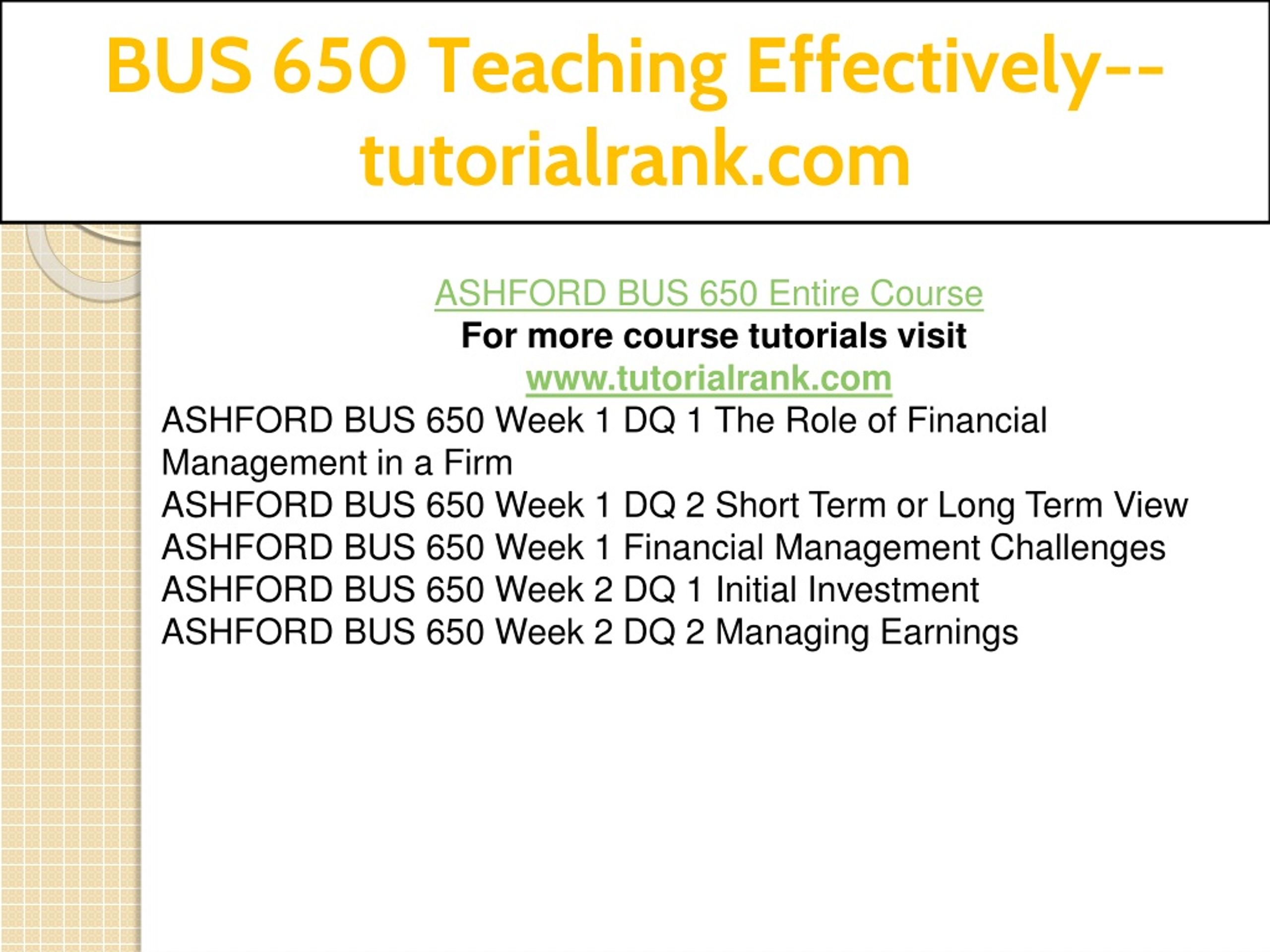 BUS 650 Teaching Effectively--tutorialrank.com

ASHFORD BUS 650 Entire Course
For more course tutorials visit
www.tutorialrank.com
ASHFORD BUS 650 Week 1 DQ 1 The Role of Financial Management in a Firm
ASHFORD BUS 650 Week 1 DQ 2 Short Term or Long Term View
ASHFORD BUS 650 Week 1 Financial Management Challenges
ASHFORD BUS 650 Week 2 DQ 1 Initial Investment
ASHFORD BUS 650 Week 2 DQ 2 Managing Earnings